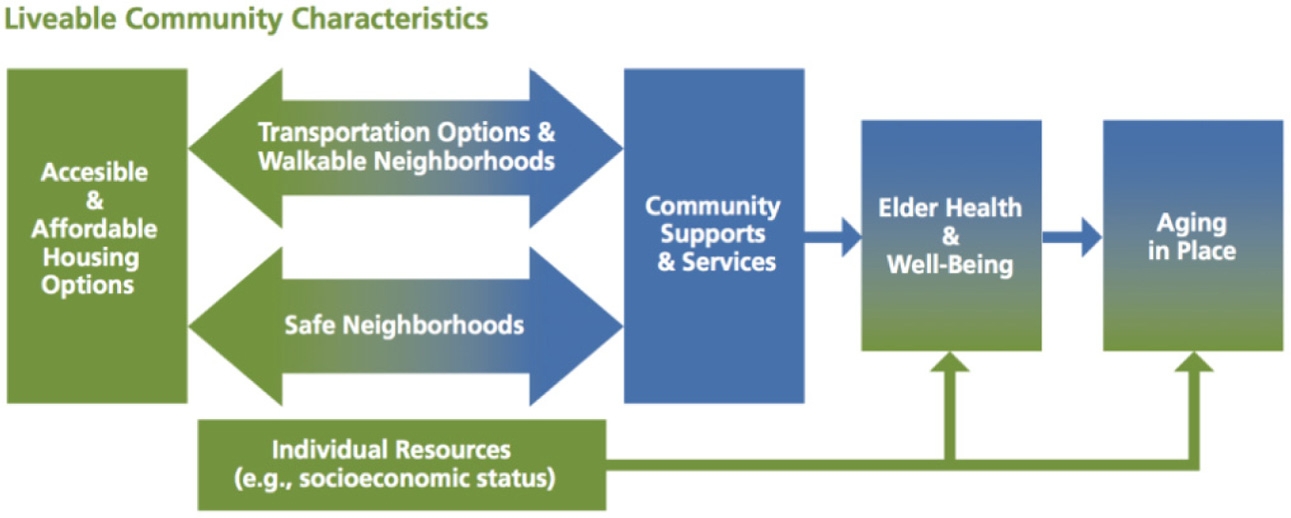 Liveable Community Characteristics

Accesible & Affordable Housing Options

Transportation Options & Walkable Neighborhoods

Safe Neighborhoods

Community Supports & Services

Elder Health & Well-Being

Aging in Place

Individual Resources (e.g., socioeconomic status)